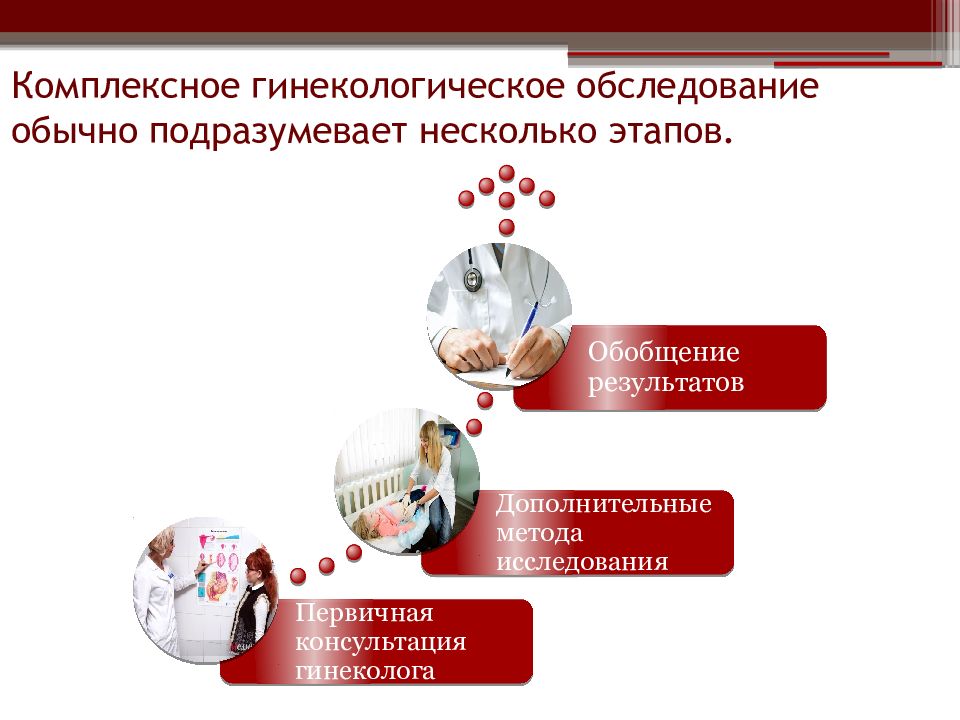 Комплексное гинекологическое обследование обычно подразумевает несколько этапов.

Обобщение результатов

Дополнительные метода исследования

Первичная консультация гинеколога